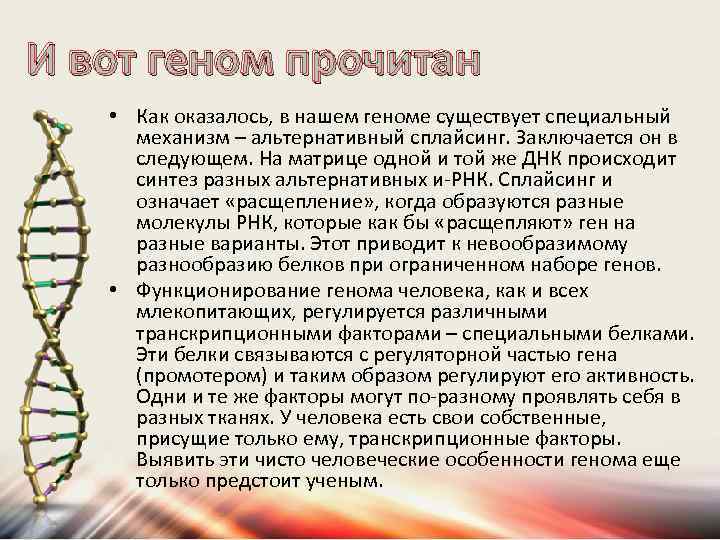 И вот геном прочитан

• Как оказалось, в нашем геноме существует специальный механизм – альтернативный сплайсинг. Заключается он в следующем. На матрице одной и той же ДНК происходит синтез разных альтернативных и-РНК. Сплайсинг и означает «расщепление», когда образуются разные молекулы РНК, которые как бы «расщепляют» ген на разные варианты. Этот приводит к невообразимому разнообразию белков при ограниченном наборе генов.
• Функционирование генома человека, как и всех млекопитающих, регулируется различными транскрипционными факторами – специальными белками. Эти белки связываются с регуляторной частью гена (промотером) и таким образом регулируют его активность. Одни и те же факторы могут по-разному проявлять себя в разных тканях. У человека есть свои собственные, присущие только ему, транскрипционные факторы. Выявить эти чисто человеческие особенности генома еще только предстоит ученым.